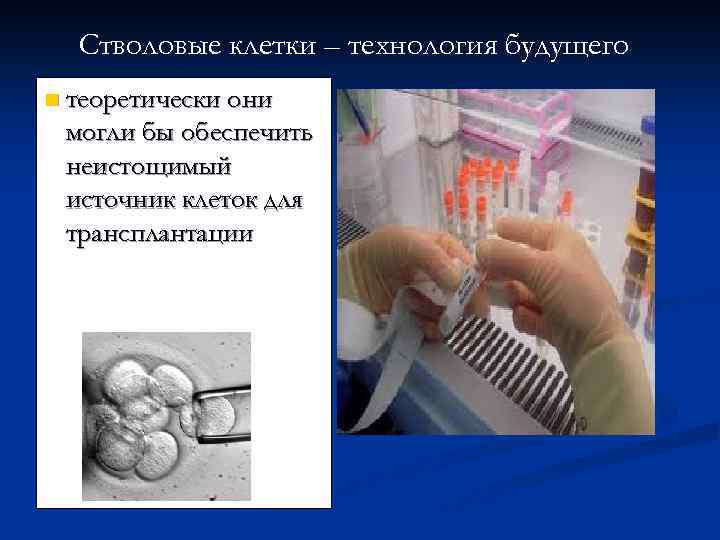 Стволовые клетки – технология будущего

теоретически они могли бы обеспечить неистощимый источник клеток для трансплантации